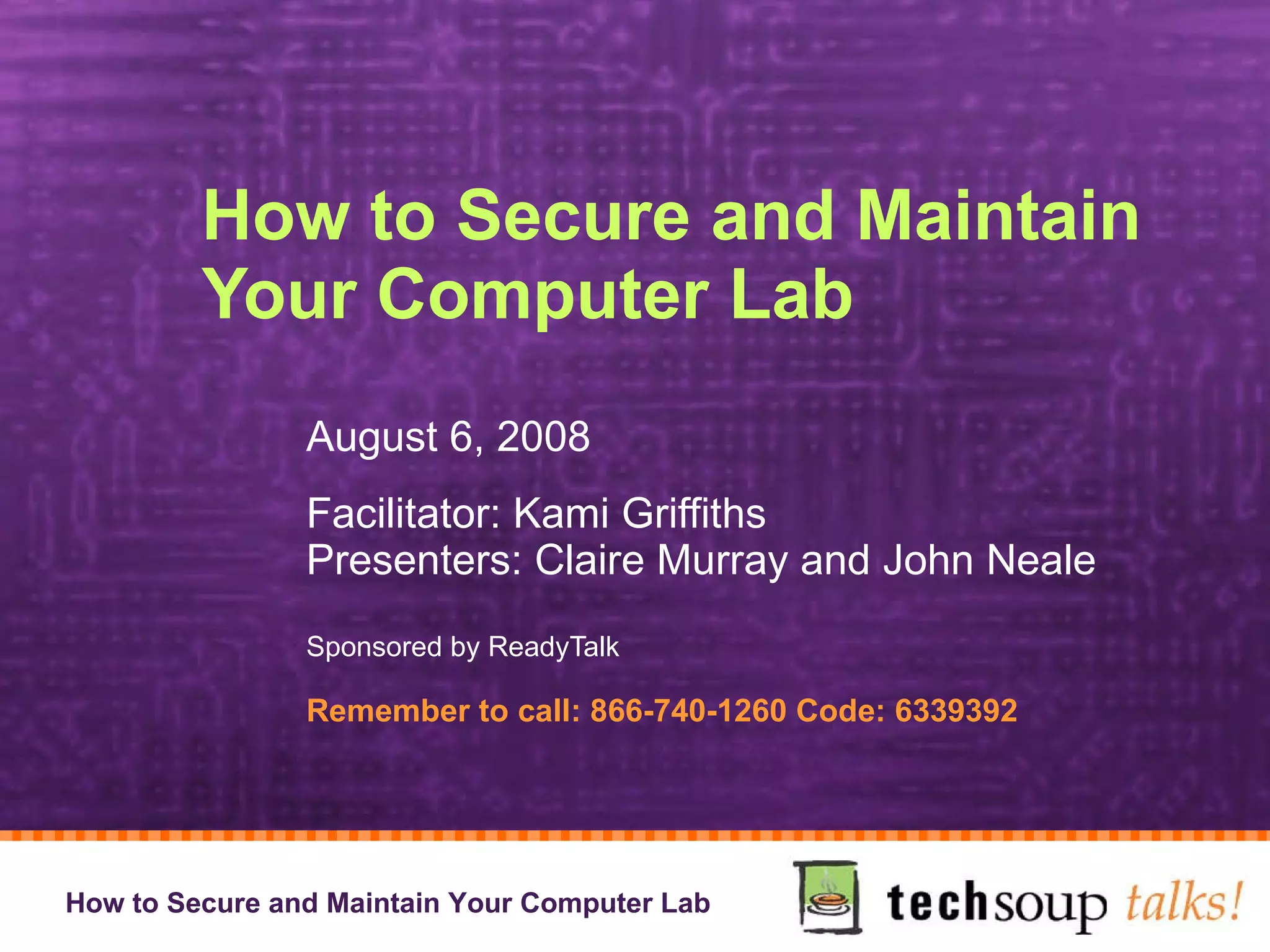 How to Secure and Maintain Your Computer Lab

August 6, 2008

Facilitator: Kami Griffiths
Presenters: Claire Murray and John Neale

Sponsored by ReadyTalk

Remember to call: 866-740-1260 Code: 6339392

How to Secure and Maintain Your Computer Lab

techsoup talks!